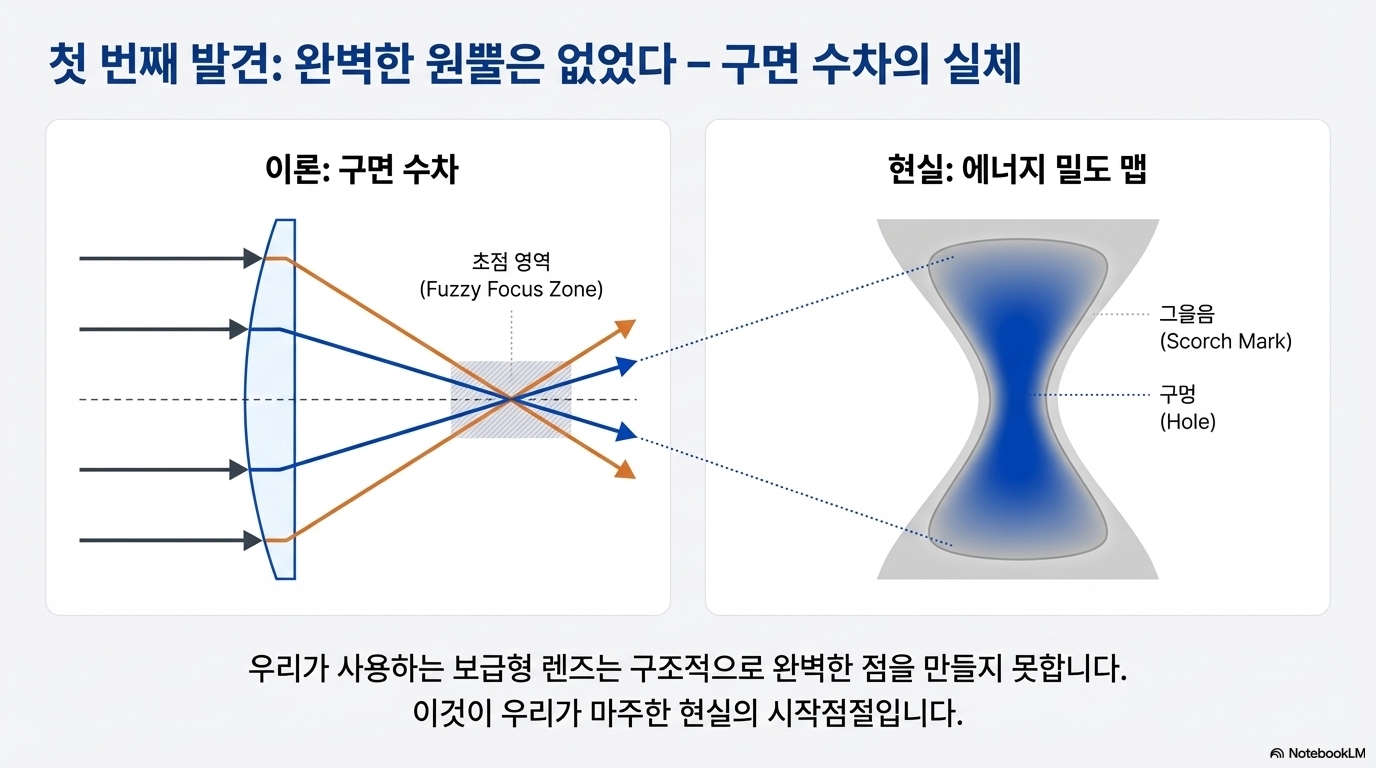 첫 번째 발견: 완벽한 원뿔은 없었다 – 구면 수차의 실체

이론: 구면 수차

초점 영역
(Fuzzy Focus Zone)

현실: 에너지 밀도 맵

그을음
(Scorch Mark)

구멍
(Hole)

우리가 사용하는 보급형 렌즈는 구조적으로 완벽한 점을 만들지 못합니다.
이것이 우리가 마주한 현실의 시작점절입니다.

NotebookLM